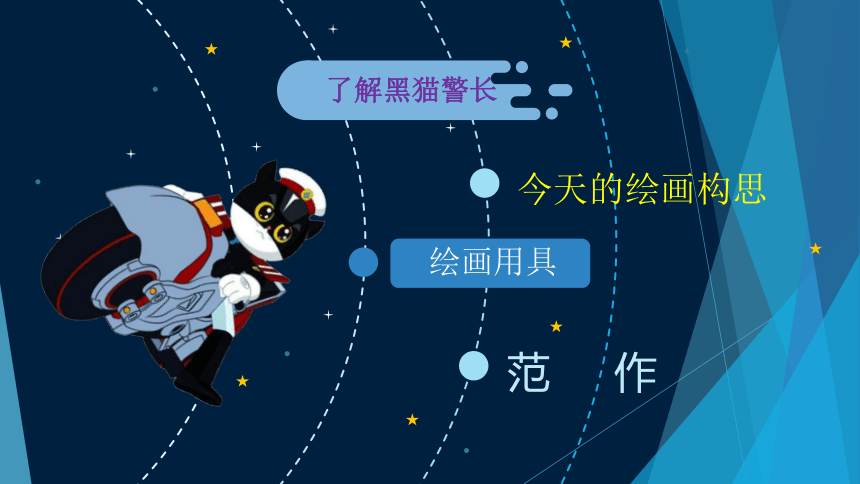 了解黑猫警长

今天的绘画构思

绘画用具

范　作